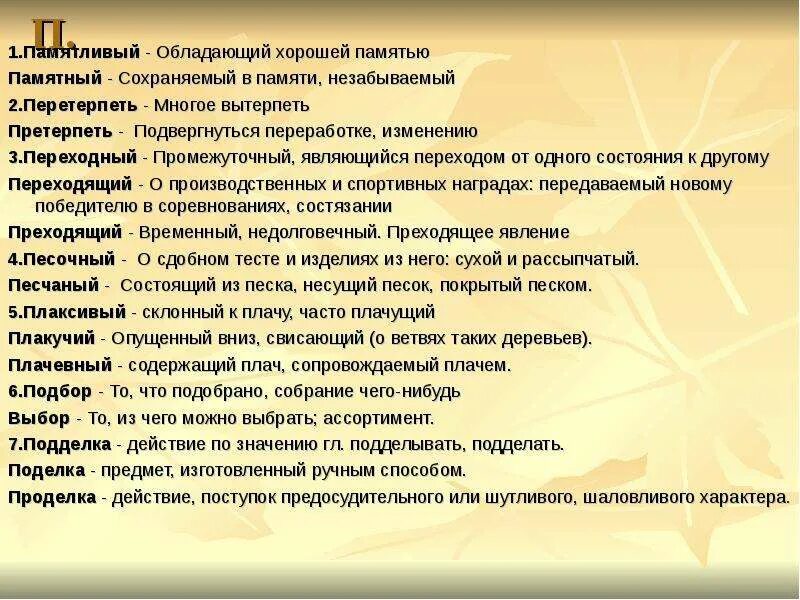 П.

1.Памятливый - Обладающий хорошей памятью

Памятный - Сохраняемый в памяти, незабываемый

2.Перетерпеть - Многое вытерпеть

Претерпеть - Подвергнуться переработке, изменению

3.Переходный - Промежуточный, являющийся переходом от одного состояния к другому

Переходящий - О производственных и спортивных наградах: передаваемый новому победителю в соревнованиях, состязании

Преходящий - Временный, недолговечный. Преходящее явление

4.Песочный - О сдобном тесте и изделиях из него: сухой и рассыпчатый.

Песчаный - Состоящий из песка, несущий песок, покрытый песком.

5.Плаксивый - склонный к плачу, часто плачущий

Плакучий - Опущенный вниз, свисающий (о ветвях таких деревьев).

Плачевный - содержащий плач, сопровождаемый плачем.

6.Подбор - То, что подобрано, собрание чего-нибудь

Выбор - То, из чего можно выбрать; ассортимент.

7.Подделка - действие по значению гл. подделывать, подделать.

Поделка - предмет, изготовленный ручным способом.

Проделка - действие, поступок предосудительного или шутливого, шаловливого характера.